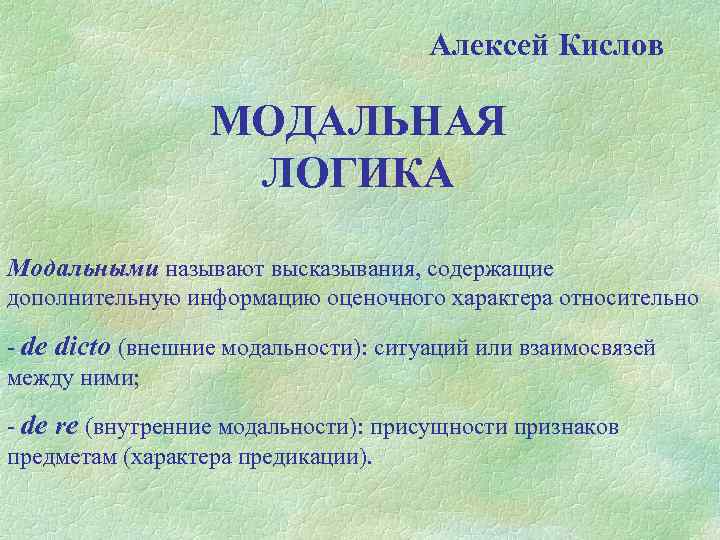 Алексей Кислов

МОДАЛЬНАЯ ЛОГИКА

Модальными называют высказывания, содержащие дополнительную информацию оценочного характера относительно

- de dicto (внешние модальности): ситуаций или взаимосвязей между ними;

- de re (внутренние модальности): присущности признаков предметам (характера предикации).